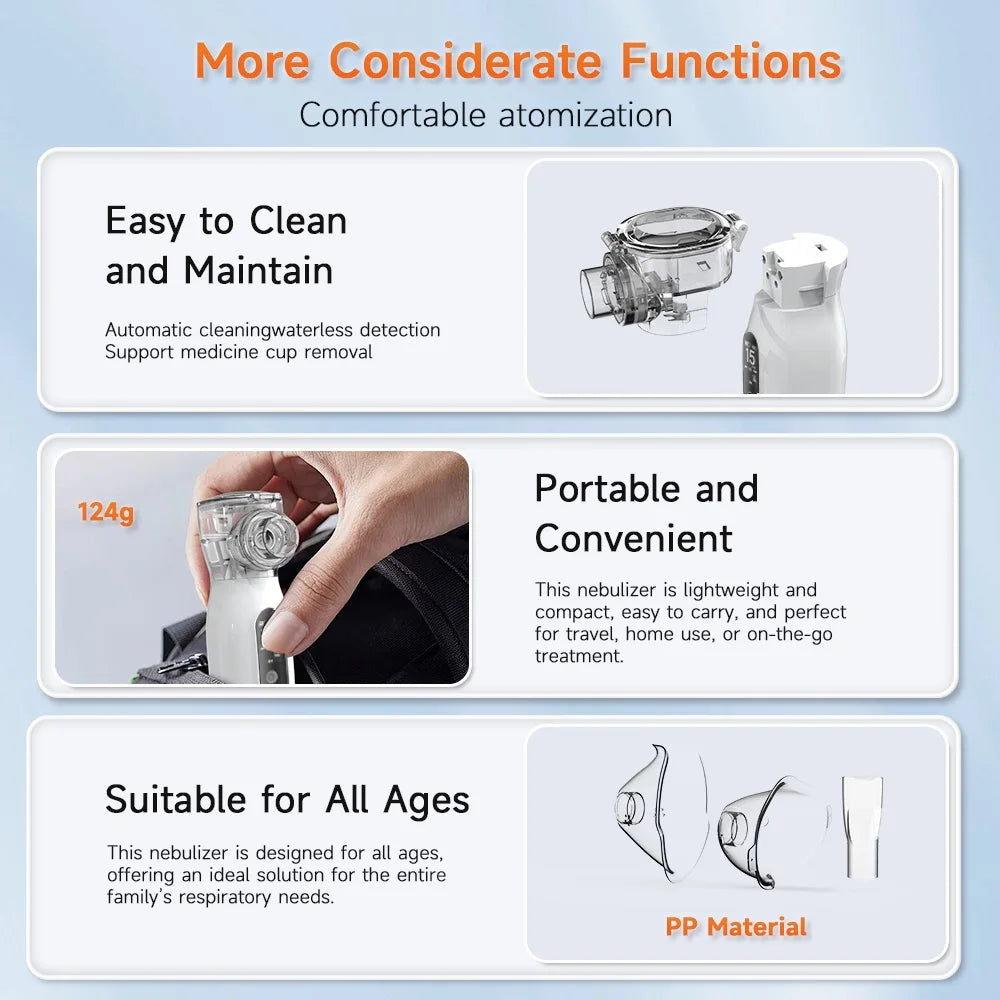 More Considerate Functions
Comfortable atomization

Easy to Clean and Maintain

Automatic cleaningwaterless detection
Support medicine cup removal

124g

Portable and Convenient

This nebulizer is lightweight and compact, easy to carry, and perfect for travel, home use, or on-the-go treatment.

Suitable for All Ages

This nebulizer is designed for all ages, offering an ideal solution for the entire family's respiratory needs.

PP Material